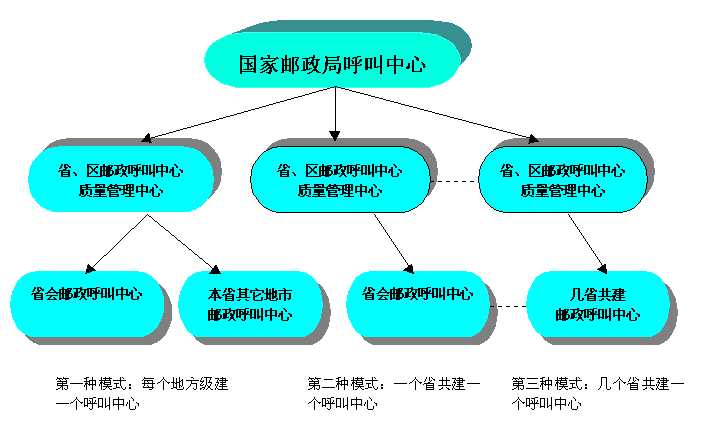 国家邮政局呼叫中心

省、区邮政呼叫中心
质量管理中心

省、区邮政呼叫中心
质量管理中心

省、区邮政呼叫中心
质量管理中心

省会邮政呼叫中心

本省其它地市
邮政呼叫中心

省会邮政呼叫中心

几省共建
邮政呼叫中心

第一种模式：每个地方级建一个呼叫中心

第二种模式：一个省共建一个呼叫中心

第三种模式：几个省共建一个呼叫中心